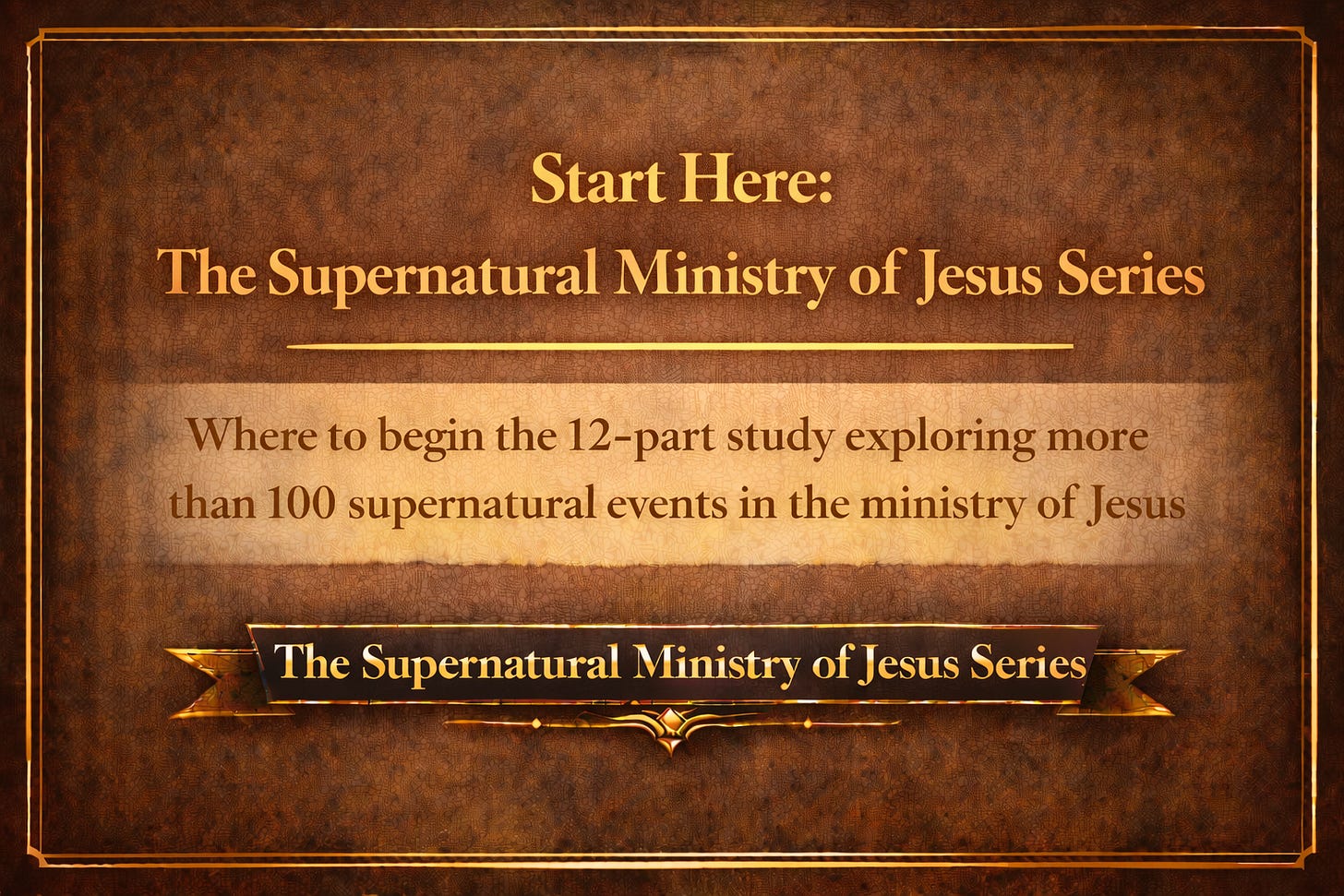 Start Here:
The Supernatural Ministry of Jesus Series

Where to begin the 12-part study exploring more than 100 supernatural events in the ministry of Jesus

The Supernatural Ministry of Jesus Series